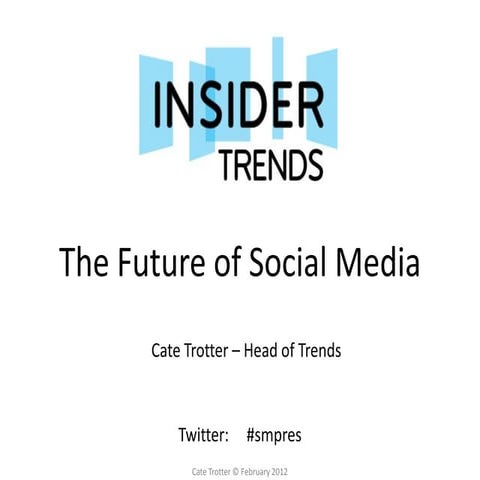 INSIDER
TRENDS

The Future of Social Media

Cate Trotter – Head of Trends

Twitter: #smpres

Cate Trotter © February 2012